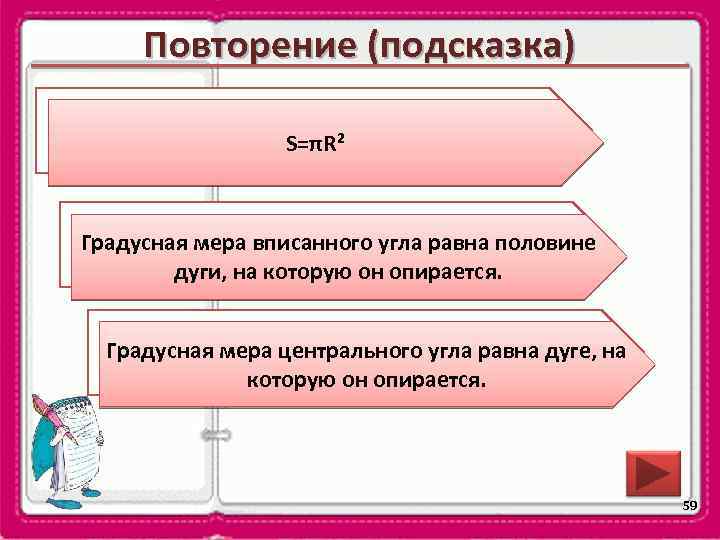 Повторение (подсказка)

$S=\pi R^2$

Градусная мера вписанного угла равна половине дуги, на которую он опирается.

Градусная мера центрального угла равна дуге, на которую он опирается.

59